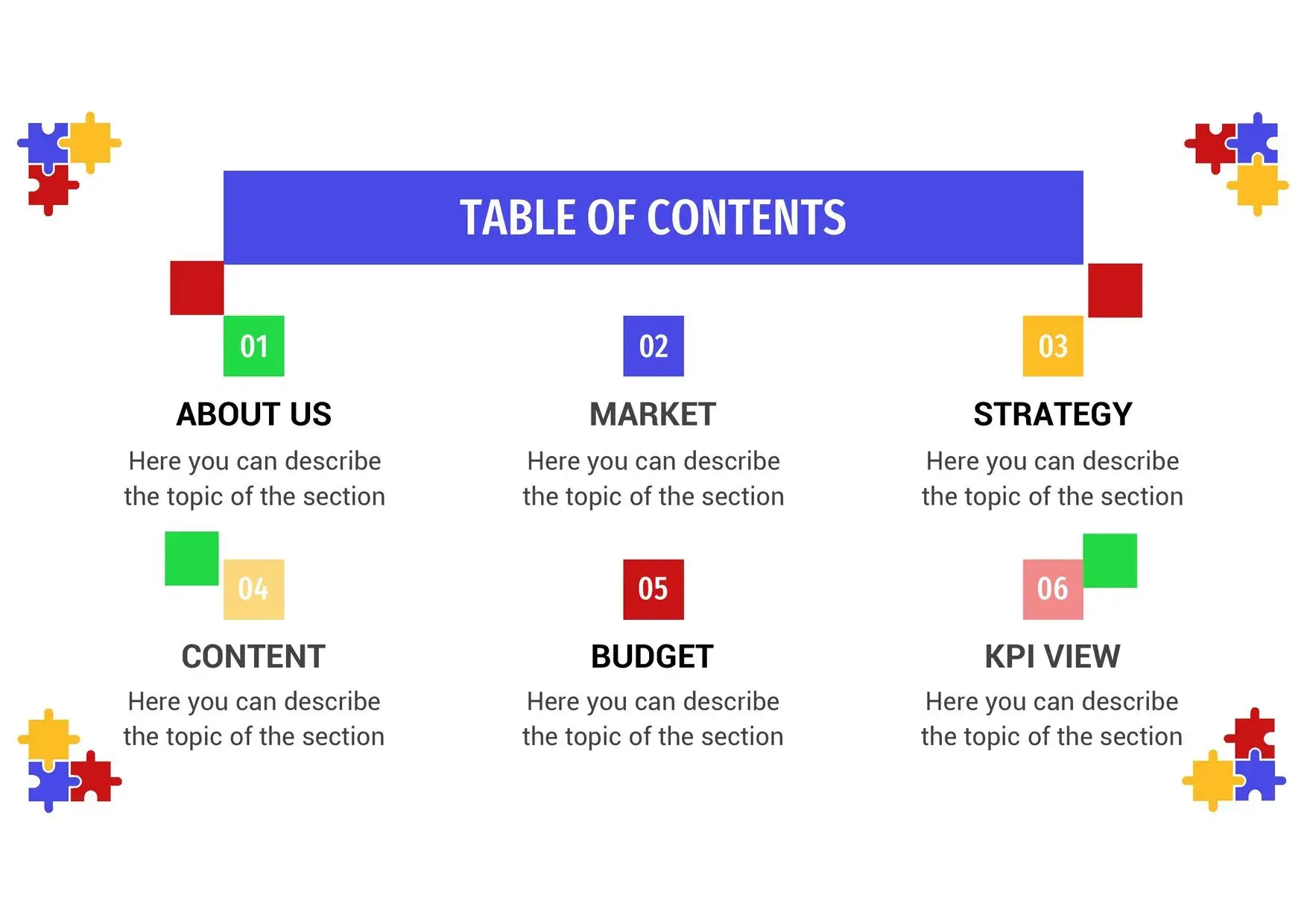 TABLE OF CONTENTS

01

ABOUT US

Here you can describe the topic of the section

02

MARKET

Here you can describe the topic of the section

03

STRATEGY

Here you can describe the topic of the section

04

CONTENT

Here you can describe the topic of the section

05

BUDGET

Here you can describe the topic of the section

06

KPI VIEW

Here you can describe the topic of the section